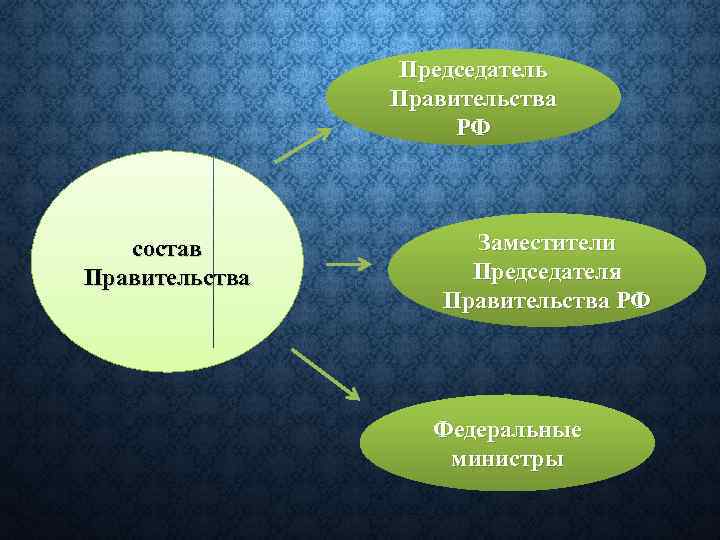 состав Правительства

Председатель Правительства РФ

Заместители Председателя Правительства РФ

Федеральные министры